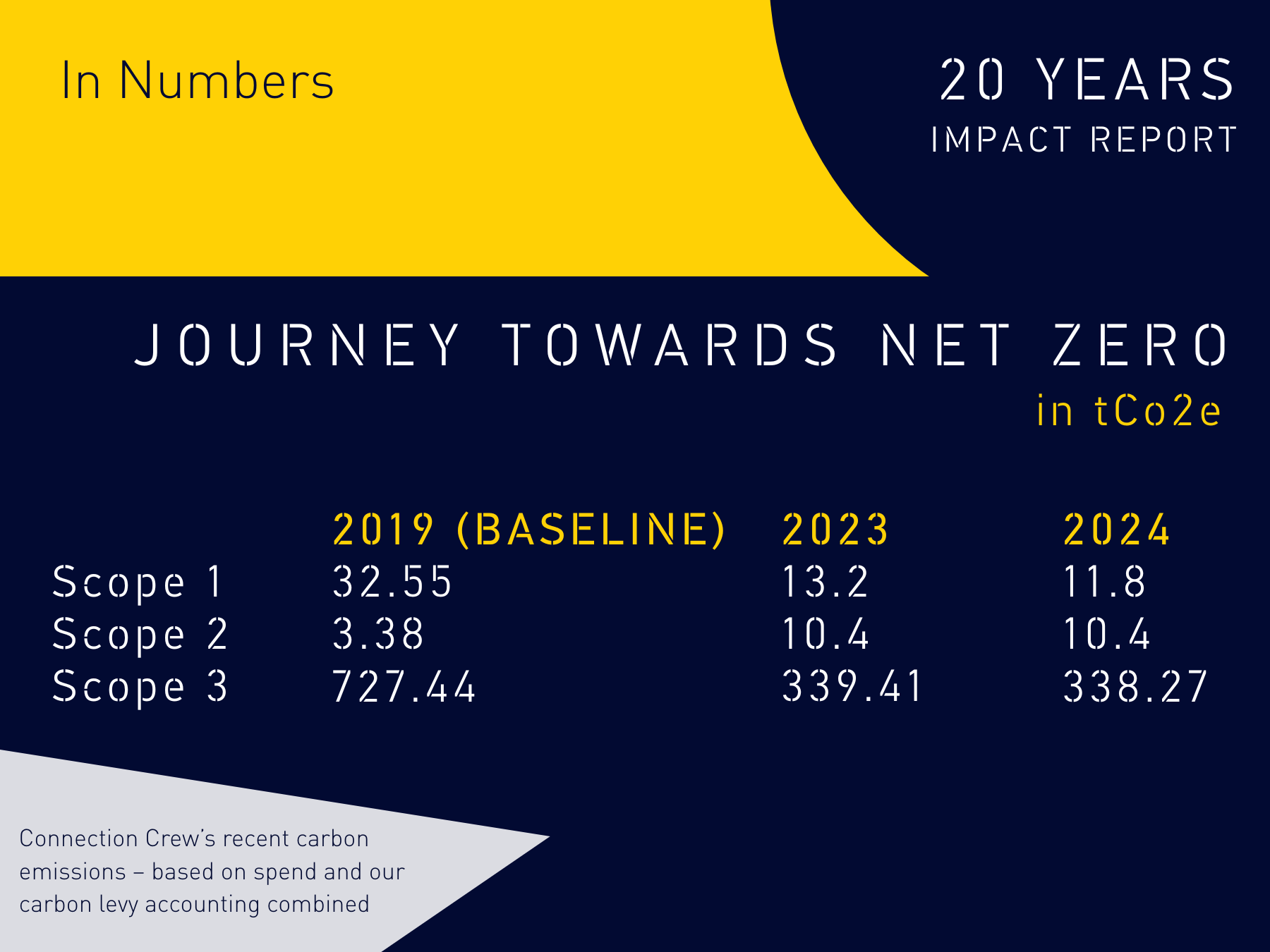 In Numbers

20 YEARS
IMPACT REPORT

JOURNEY TOWARDS NET ZERO
in tCo2e

| | 2019 (BASELINE) | 2023 | 2024 |
|---|---|---|---|
| Scope 1 | 32.55 | 13.2 | 11.8 |
| Scope 2 | 3.38 | 10.4 | 10.4 |
| Scope 3 | 727.44 | 339.41 | 338.27 |

Connection Crew's recent carbon emissions – based on spend and our carbon levy accounting combined